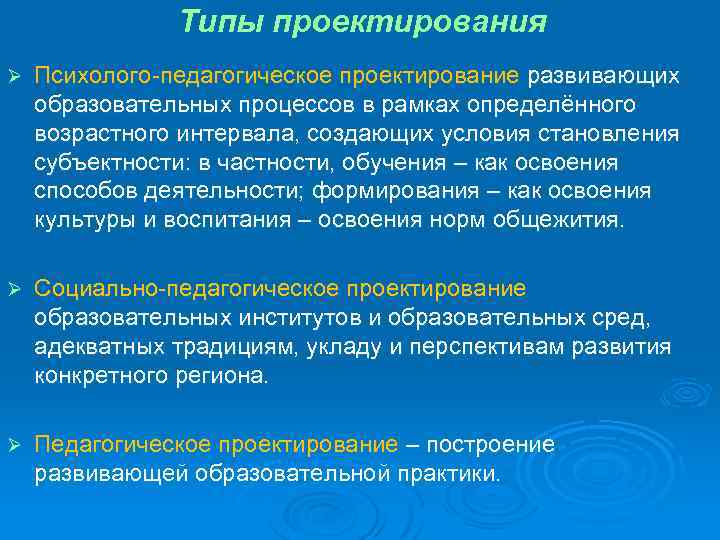 Типы проектирования

➢ Психолого-педагогическое проектирование развивающих образовательных процессов в рамках определённого возрастного интервала, создающих условия становления субъектности: в частности, обучения – как освоения способов деятельности; формирования – как освоения культуры и воспитания – освоения норм общежития.

➢ Социально-педагогическое проектирование образовательных институтов и образовательных сред, адекватных традициям, укладу и перспективам развития конкретного региона.

➢ Педагогическое проектирование – построение развивающей образовательной практики.